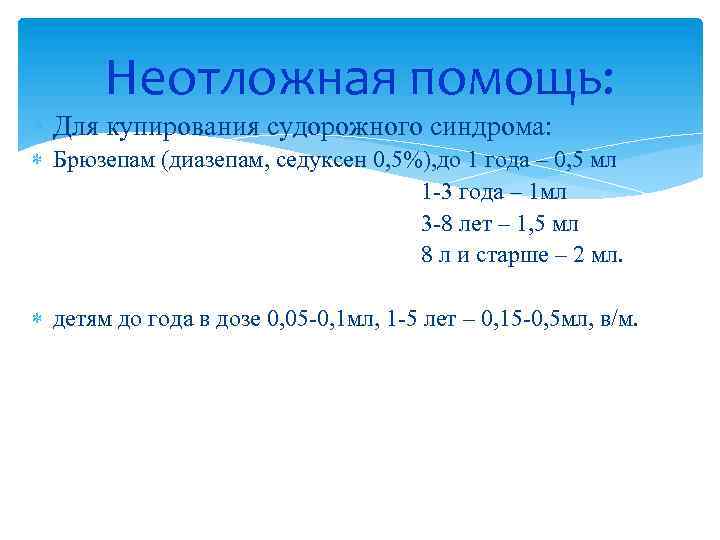 Неотложная помощь:

Для купирования судорожного синдрома:

Брюзепам (диазепам, седуксен 0,5%),до 1 года – 0,5 мл
1-3 года – 1мл
3-8 лет – 1,5 мл
8 л и старше – 2 мл.

детям до года в дозе 0,05-0,1мл, 1-5 лет – 0,15-0,5мл, в/м.